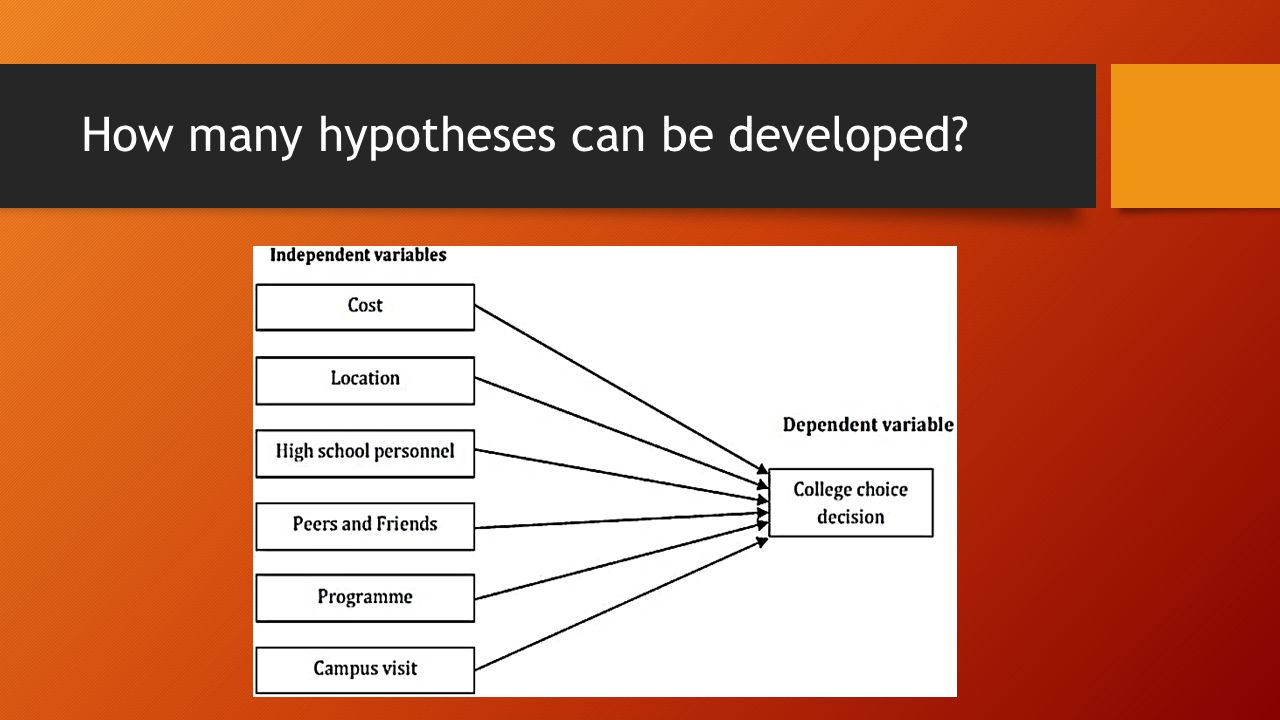 How many hypotheses can be developed?

Independent variables

Cost

Location

High school personnel

Peers and Friends

Programme

Campus visit

Dependent variable

College choice decision